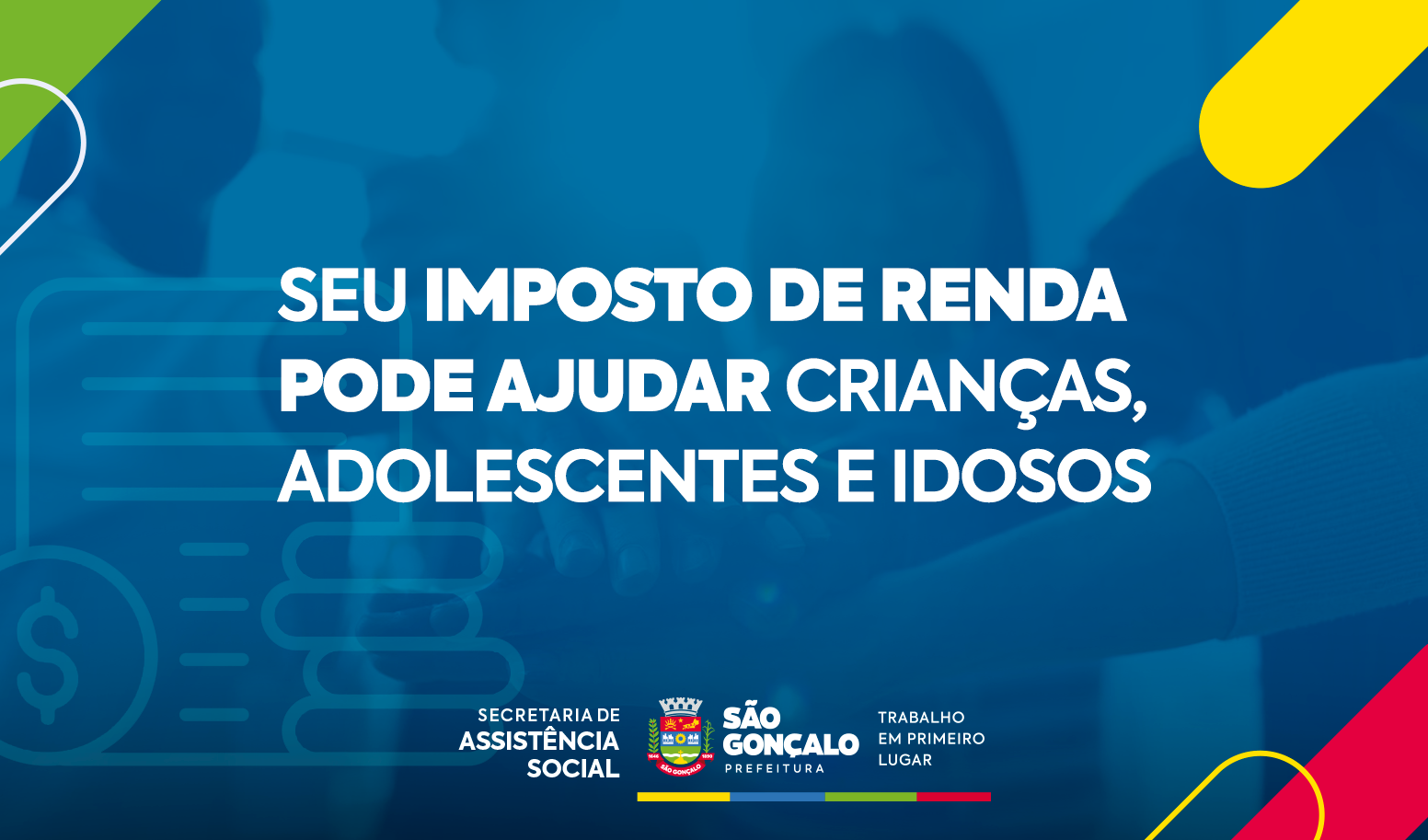 SEU IMPOSTO DE RENDA PODE AJUDAR CRIANÇAS, ADOLESCENTES E IDOSOS

SECRETARIA DE ASSISTÊNCIA SOCIAL

1646 1890 SÃO GONÇALO

SÃO GONÇALO PREFEITURA

TRABALHO EM PRIMEIRO LUGAR